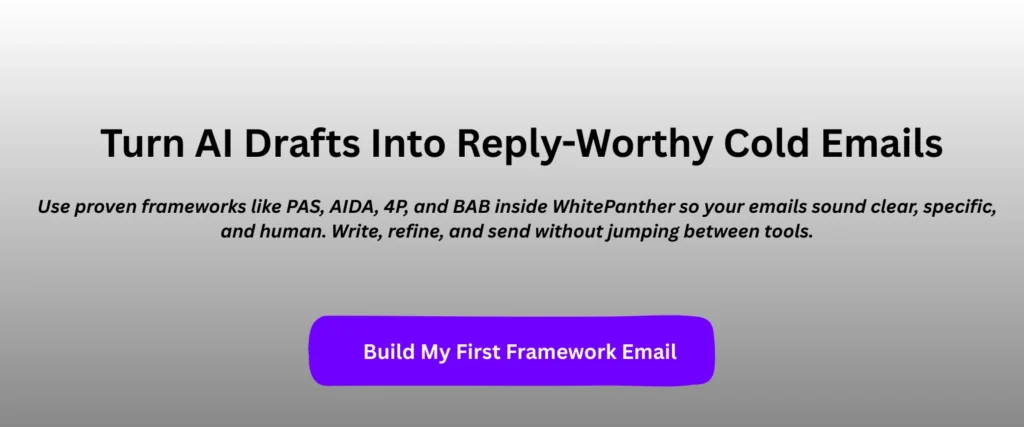 Turn AI Drafts Into Reply-Worthy Cold Emails

Use proven frameworks like PAS, AIDA, 4P, and BAB inside WhitePanther so your emails sound clear, specific, and human. Write, refine, and send without jumping between tools.

Build My First Framework Email